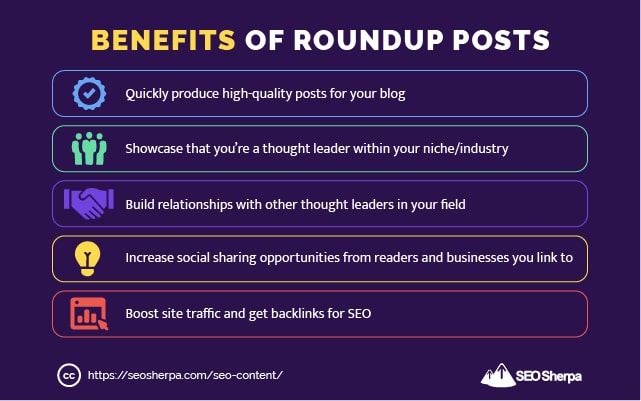 BENEFITS OF ROUNDUP POSTS

Quickly produce high-quality posts for your blog

Showcase that you're a thought leader within your niche/industry

Build relationships with other thought leaders in your field

Increase social sharing opportunities from readers and businesses you link to

Boost site traffic and get backlinks for SEO

cc https://seosherpa.com/seo-content/

SEO Sherpa